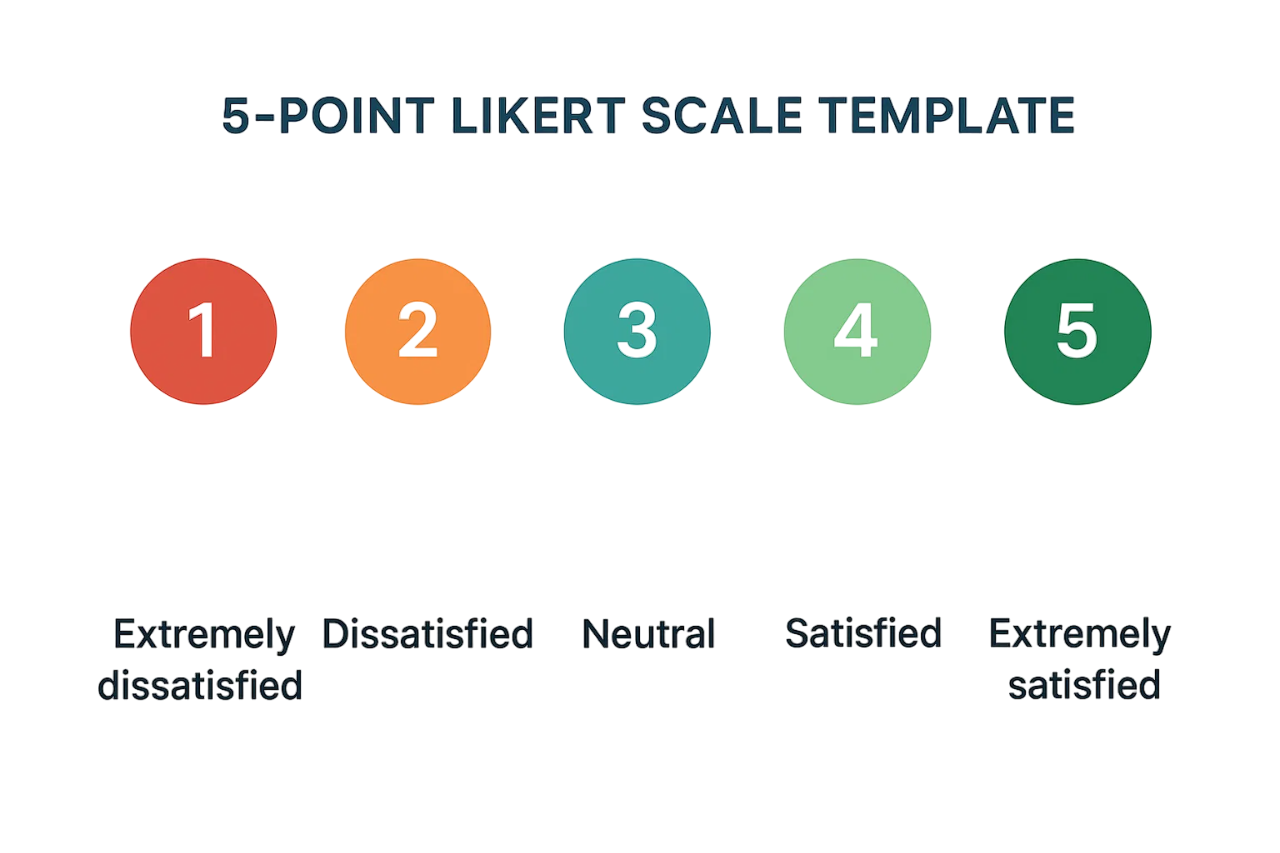 5-POINT LIKERT SCALE TEMPLATE

1 2 3 4 5

Extremely dissatisfied Dissatisfied Neutral Satisfied Extremely satisfied